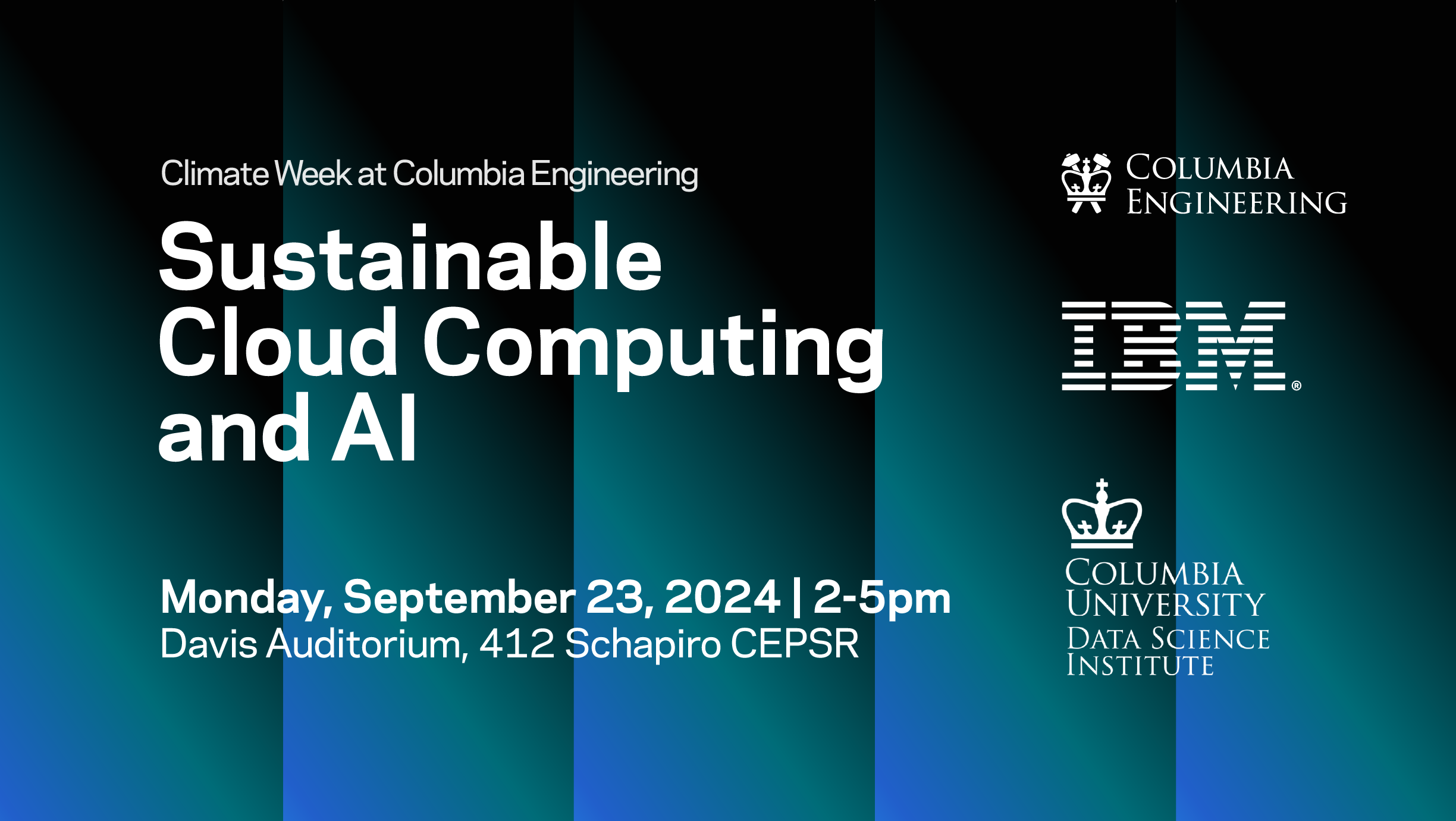 Climate Week at Columbia Engineering

Sustainable Cloud Computing and AI

Monday, September 23, 2024 | 2-5pm
Davis Auditorium, 412 Schapiro CEPSR

COLUMBIA ENGINEERING

IBM®

COLUMBIA UNIVERSITY
DATA SCIENCE INSTITUTE